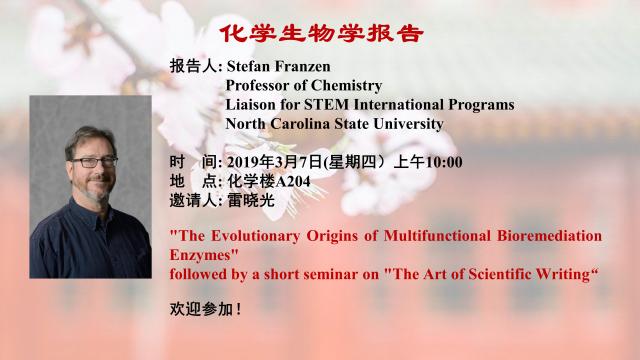 化学生物学报告

报告人: Stefan Franzen
Professor of Chemistry
Liaison for STEM International Programs
North Carolina State University

时　间: 2019年3月7日(星期四）上午10:00
地　点: 化学楼A204
邀请人: 雷晓光

"The Evolutionary Origins of Multifunctional Bioremediation Enzymes"
followed by a short seminar on "The Art of Scientific Writing“

欢迎参加！